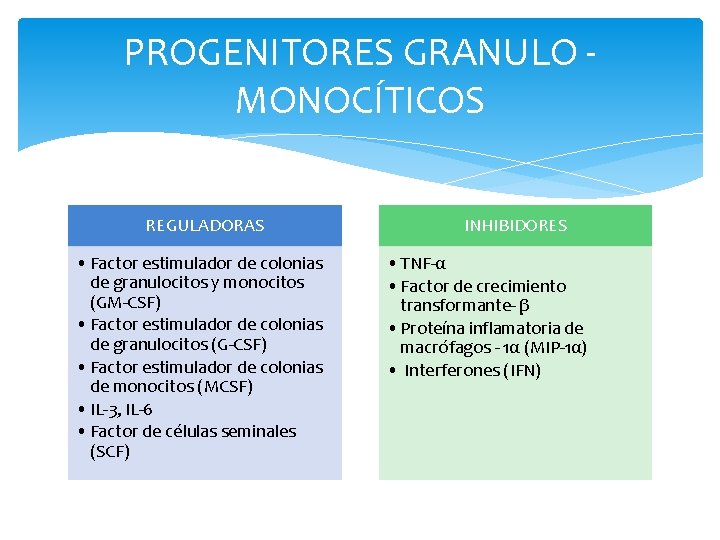 PROGENITORES GRANULO - MONOCÍTICOS

REGULADORAS

• Factor estimulador de colonias de granulocitos y monocitos (GM-CSF)
• Factor estimulador de colonias de granulocitos (G-CSF)
• Factor estimulador de colonias de monocitos (MCSF)
• IL-3, IL-6
• Factor de células seminales (SCF)

INHIBIDORES

• TNF-α
• Factor de crecimiento transformante- β
• Proteína inflamatoria de macrófagos - 1α (MIP-1α)
• Interferones (IFN)